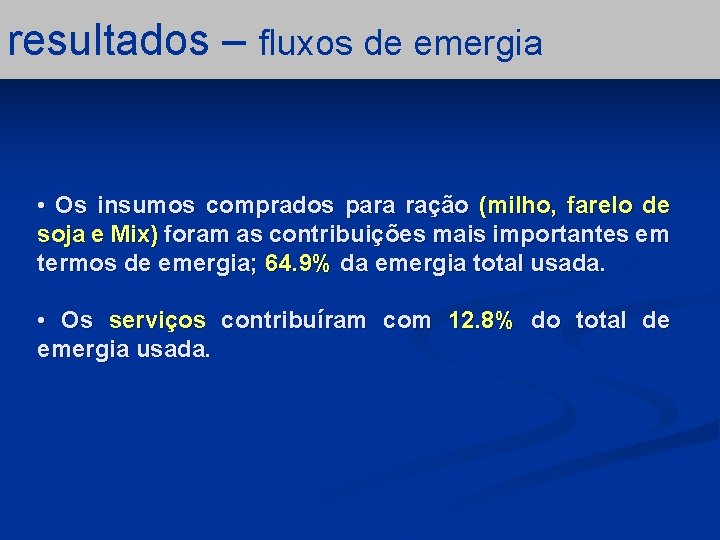 resultados – fluxos de emergia

• Os insumos comprados para ração (milho, farelo de soja e Mix) foram as contribuições mais importantes em termos de emergia; 64.9% da emergia total usada.

• Os serviços contribuíram com 12.8% do total de emergia usada.